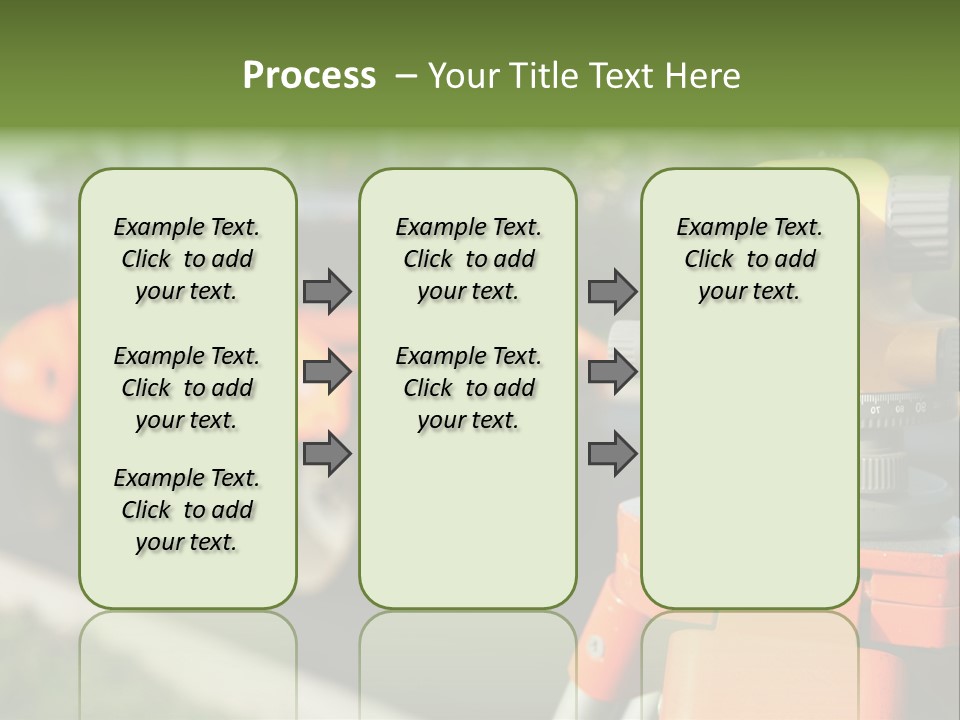 Process – Your Title Text Here

Example Text. Click to add your text.

Example Text. Click to add your text.

Example Text. Click to add your text.

Example Text. Click to add your text.

Example Text. Click to add your text.

Example Text. Click to add your text.